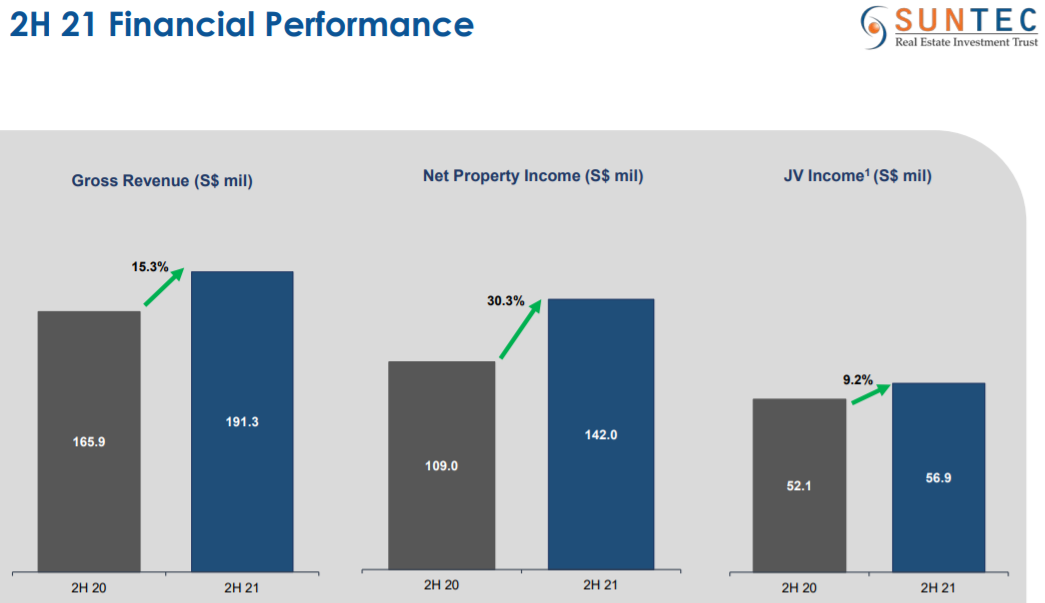 2H 21 Financial Performance

SUNTEC
Real Estate Investment Trust

Gross Revenue (S$ mil)

15.3%

165.9

191.3

2H 20

2H 21

Net Property Income (S$ mil)

30.3%

109.0

142.0

2H 20

2H 21

JV Income$^1$ (S$ mil)

9.2%

52.1

56.9

2H 20

2H 21